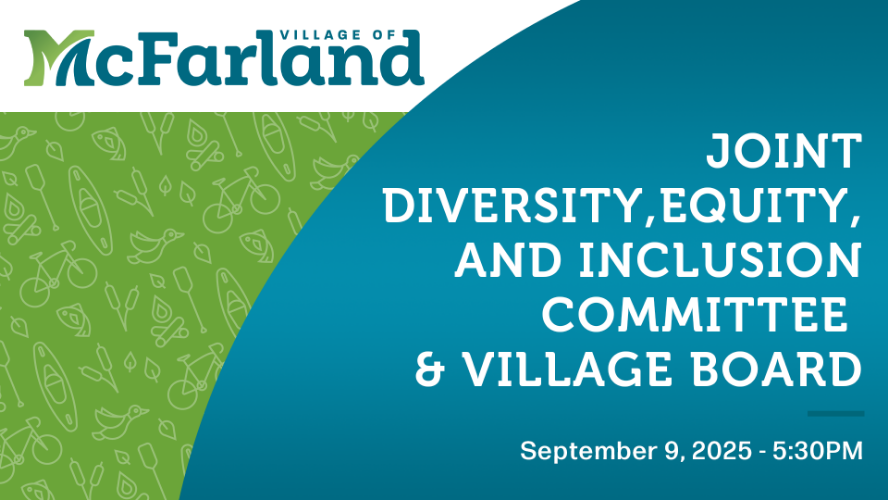 VILLAGE OF
McFarland

JOINT DIVERSITY,EQUITY, AND INCLUSION COMMITTEE & VILLAGE BOARD

September 9, 2025 - 5:30PM